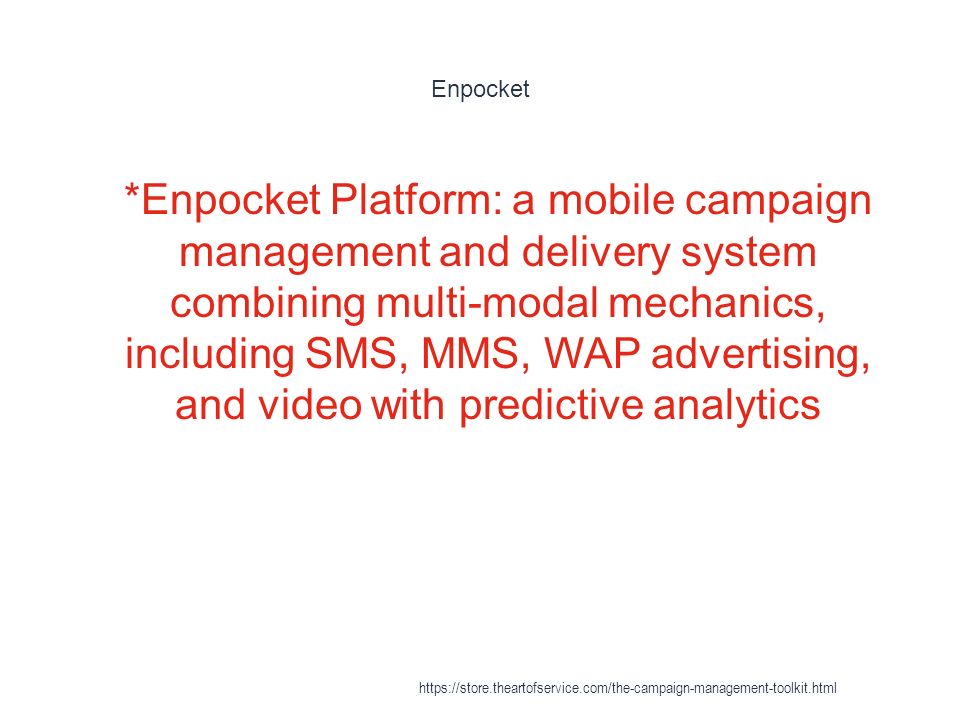 Enpocket

*Enpocket Platform: a mobile campaign management and delivery system combining multi-modal mechanics, including SMS, MMS, WAP advertising, and video with predictive analytics

https://store.theartofservice.com/the-campaign-management-toolkit.html